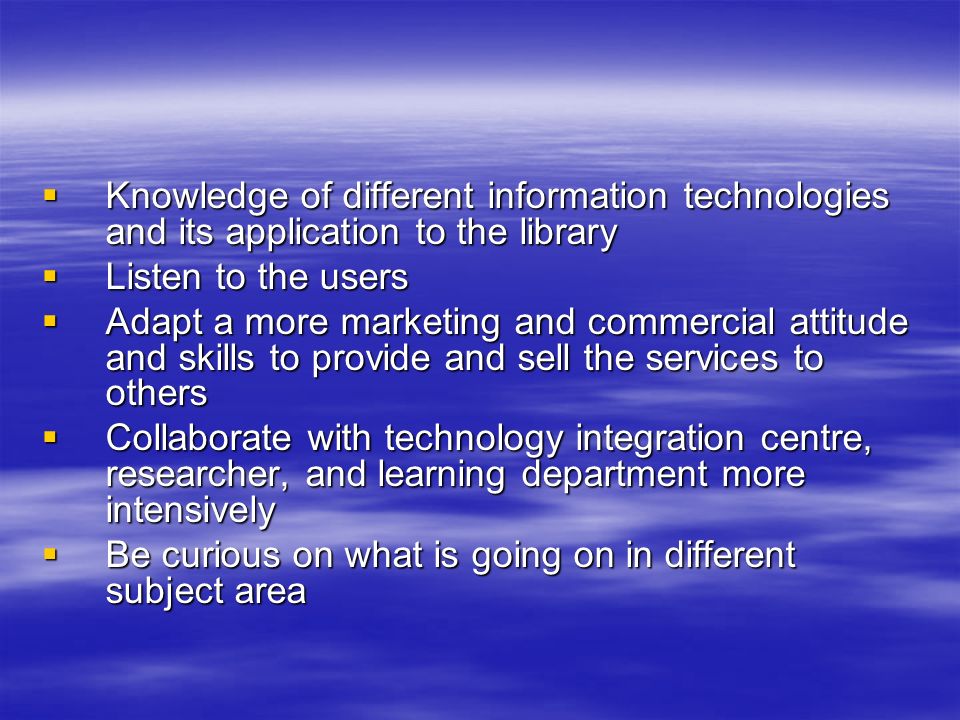 - Knowledge of different information technologies and its application to the library
- Listen to the users
- Adapt a more marketing and commercial attitude and skills to provide and sell the services to others
- Collaborate with technology integration centre, researcher, and learning department more intensively
- Be curious on what is going on in different subject area